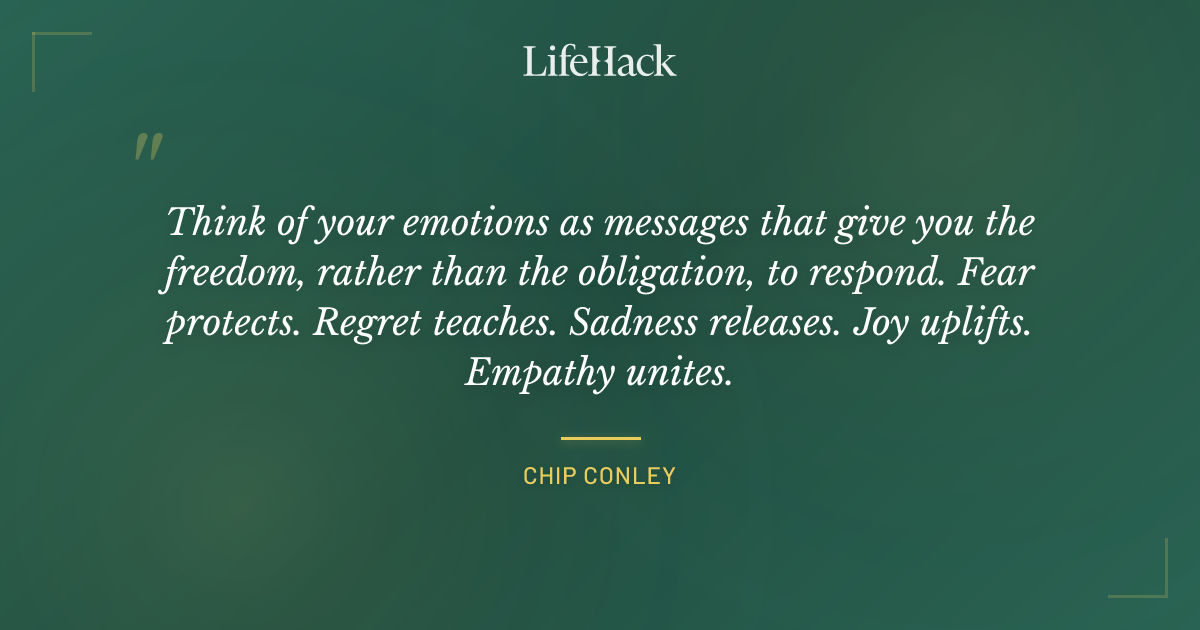 LifeHack

"

Think of your emotions as messages that give you the freedom, rather than the obligation, to respond. Fear protects. Regret teaches. Sadness releases. Joy uplifts. Empathy unites.

CHIP CONLEY